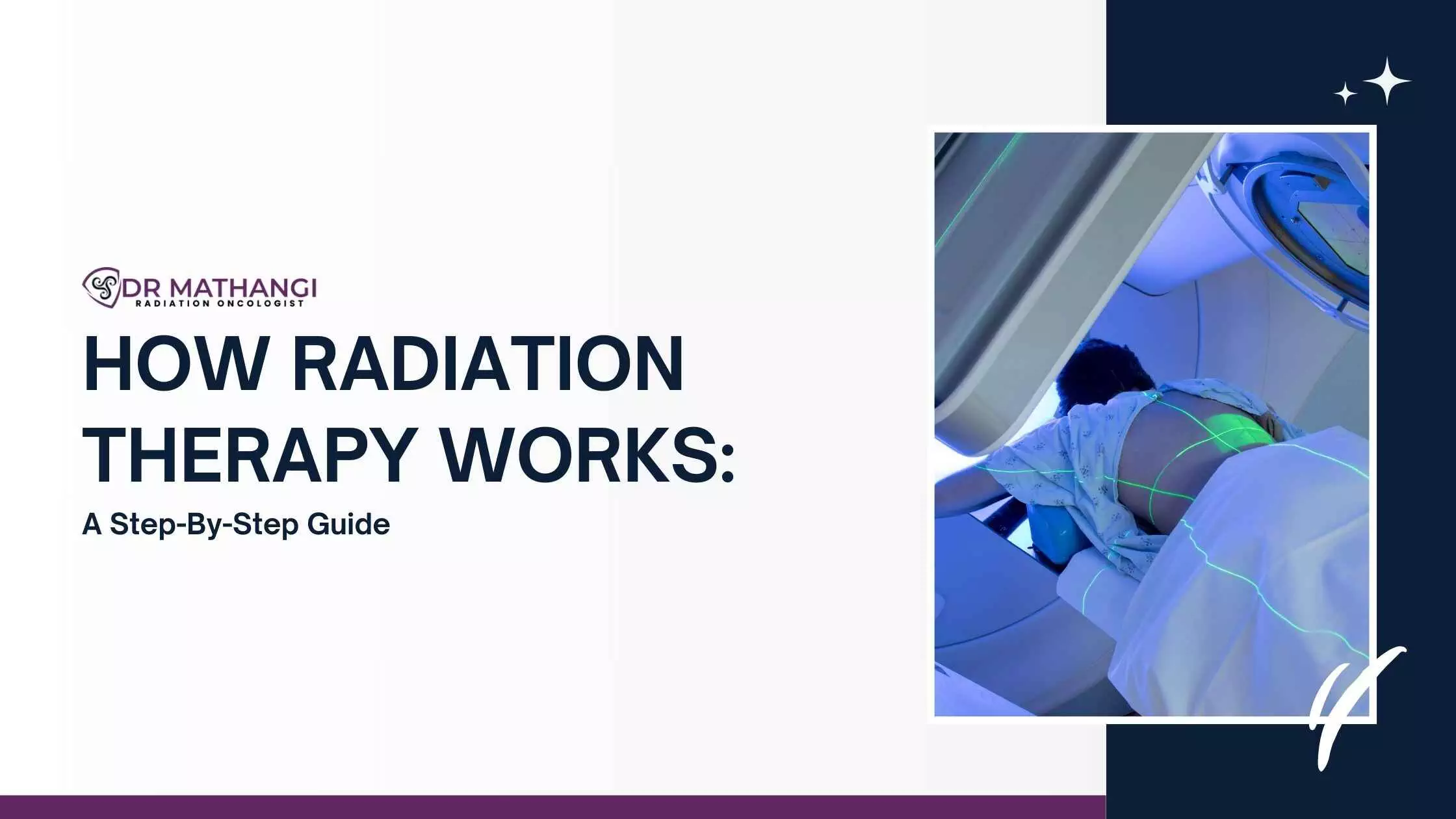 DR MATHANGI
RADIATION ONCOLOGIST

HOW RADIATION THERAPY WORKS:

A Step-By-Step Guide